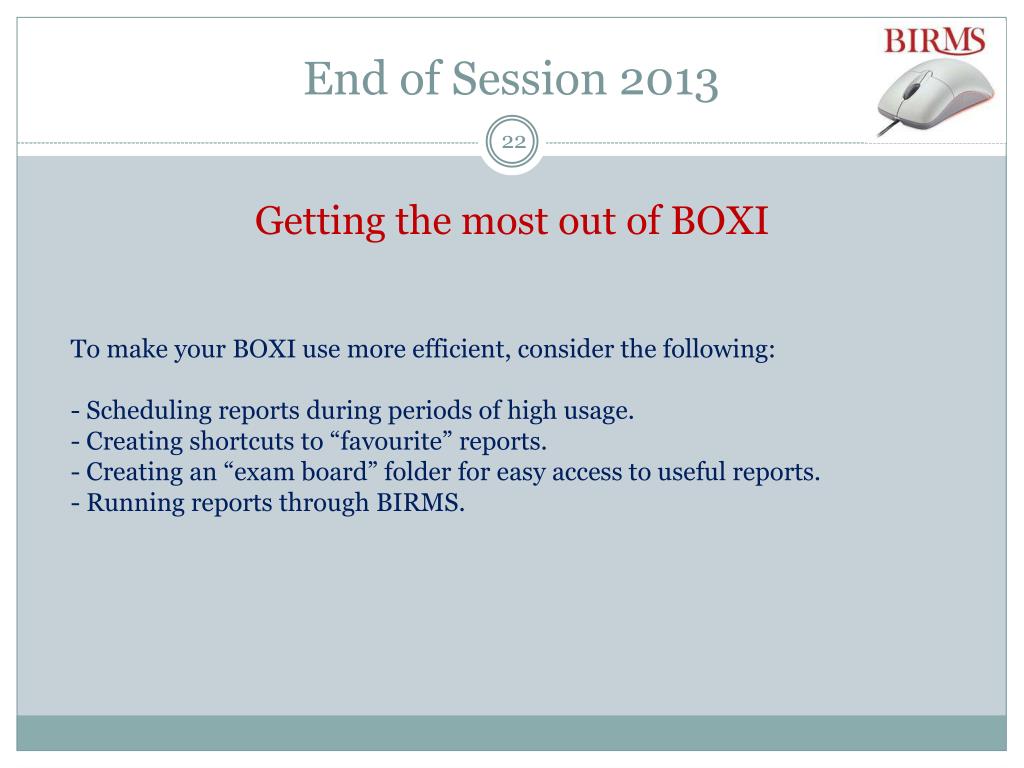 BIRMS

End of Session 2013

22

Getting the most out of BOXI

To make your BOXI use more efficient, consider the following:

- Scheduling reports during periods of high usage.
- Creating shortcuts to “favourite” reports.
- Creating an “exam board” folder for easy access to useful reports.
- Running reports through BIRMS.